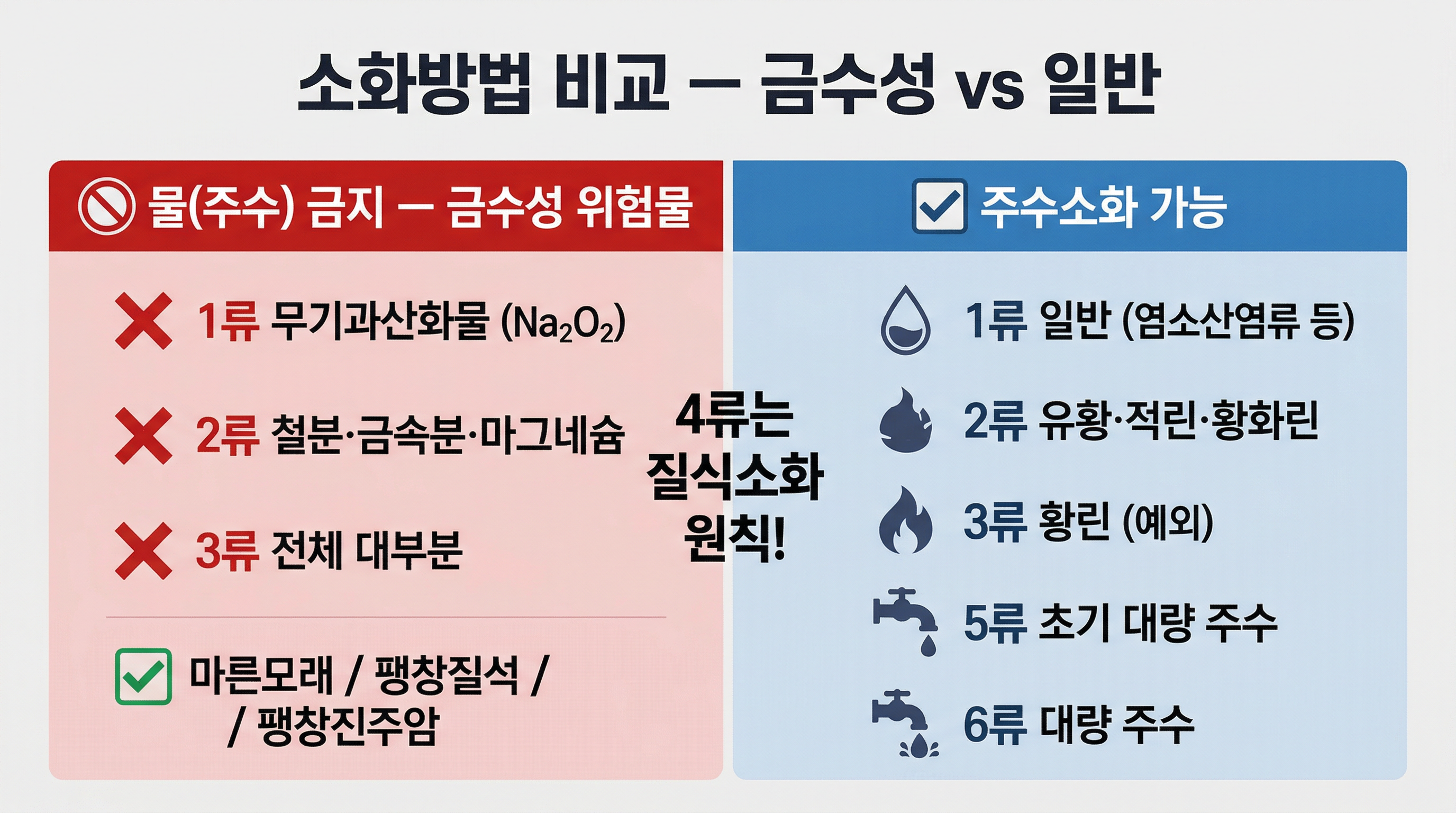 소화방법 비교 — 금수성 vs 일반

물(주수) 금지 — 금수성 위험물

1류 무기과산화물 ($Na_2O_2$)

2류 철분·금속분·마그네슘

3류 전체 대부분

마른모래 / 팽창질석 / / 팽창진주암

4류는 질식소화 원칙!

주수소화 가능

1류 일반 (염소산염류 등)

2류 유황·적린·황화린

3류 황린 (예외)

5류 초기 대량 주수

6류 대량 주수